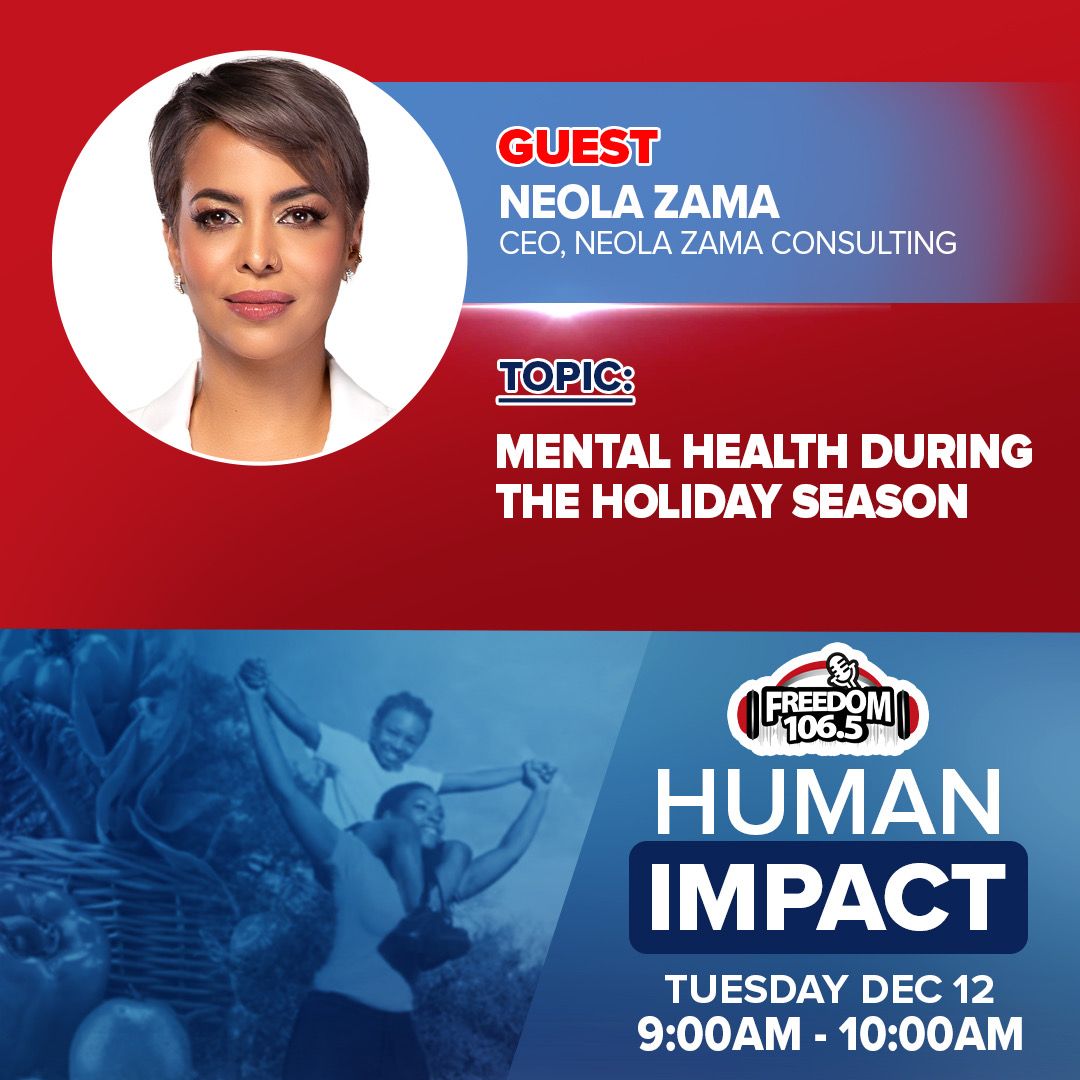 GUEST
NEOLA ZAMA
CEO, NEOLA ZAMA CONSULTING

TOPIC:
MENTAL HEALTH DURING THE HOLIDAY SEASON

FREEDOM 106.5

HUMAN
IMPACT

TUESDAY DEC 12
9:00AM - 10:00AM